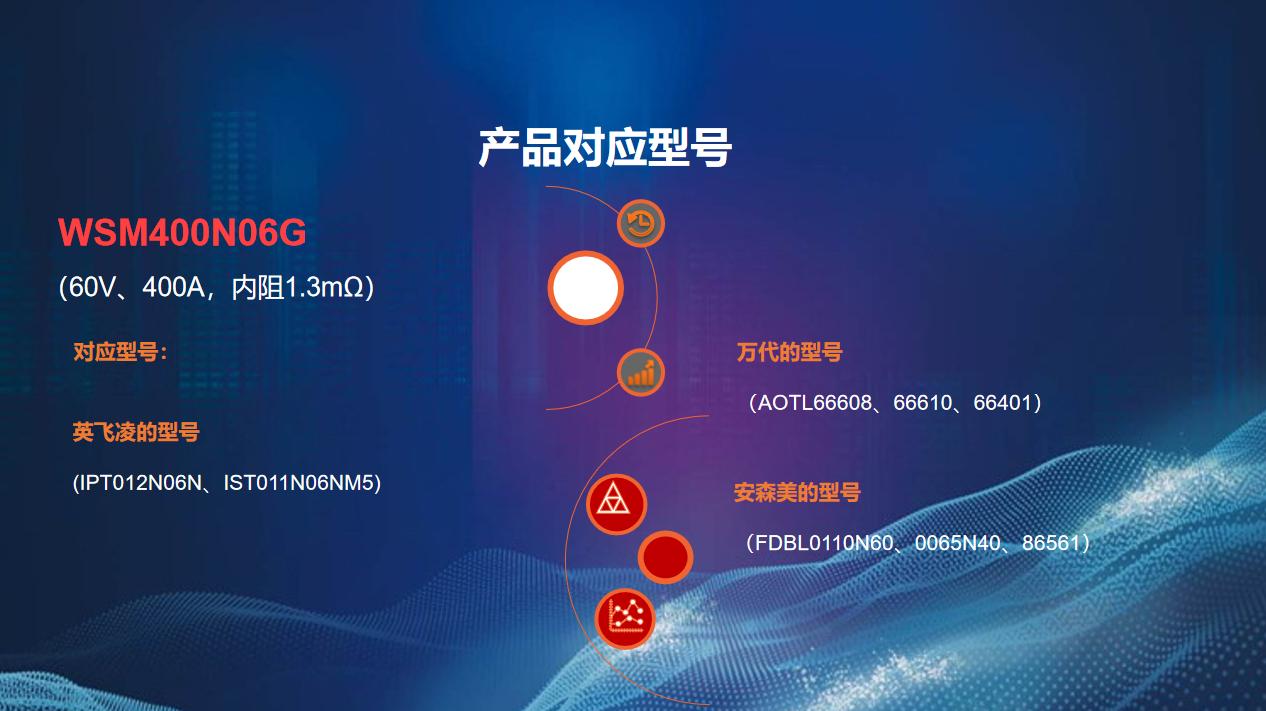 产品对应型号

WSM400N06G

(60V、400A，内阻1.3mΩ)

对应型号:

英飞凌的型号

(IPT012N06N、IST011N06NM5)

万代的型号

（AOTL66608、66610、66401）

安森美的型号

（FDBL0110N60、0065N40、86561）